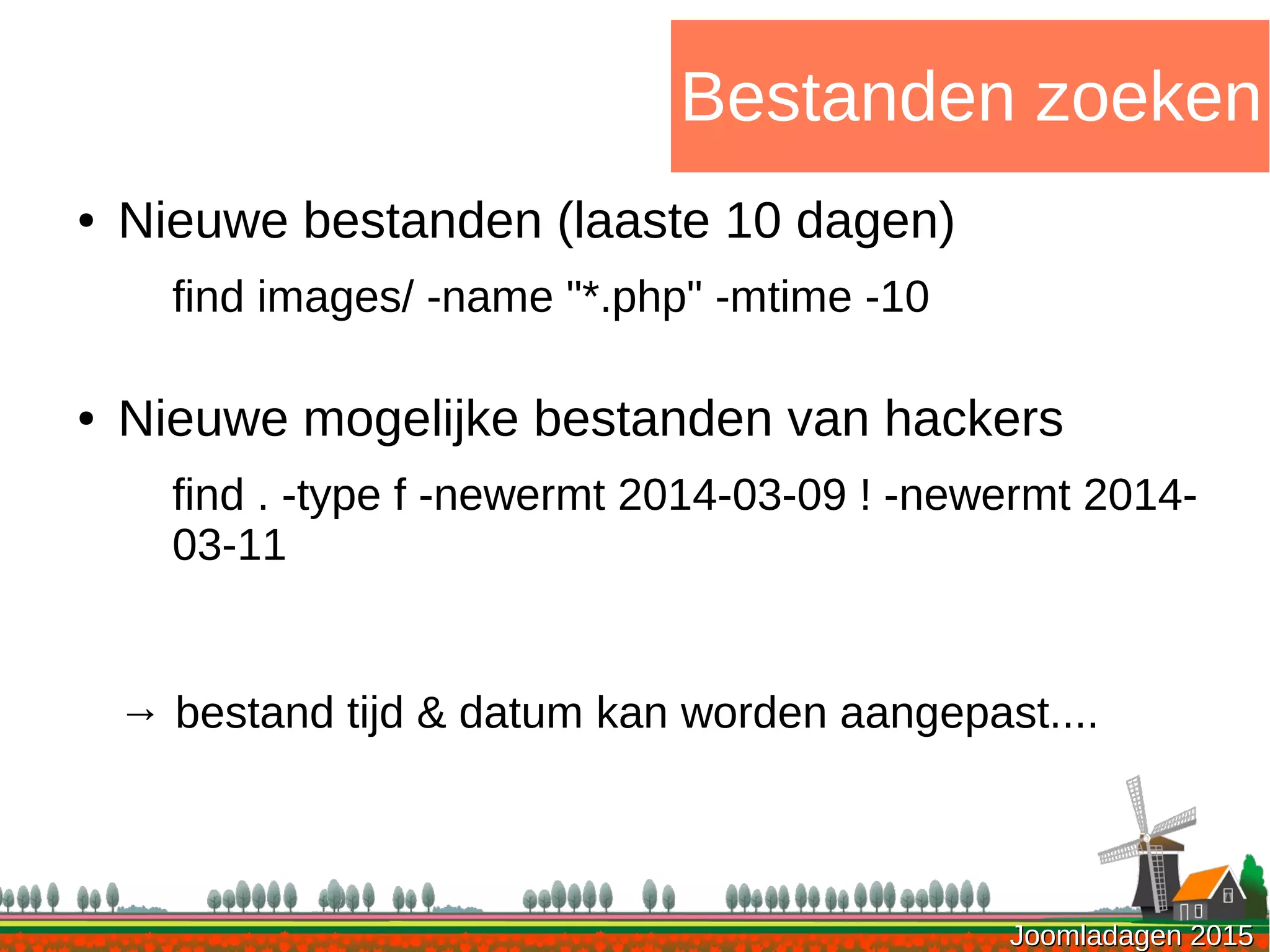 Bestanden zoeken

• Nieuwe bestanden (laaste 10 dagen)

find images/ -name "*.php" -mtime -10

• Nieuwe mogelijke bestanden van hackers

find . -type f -newermt 2014-03-09 ! -newermt 2014-03-11

→ bestand tijd & datum kan worden aangepast....

Joomladagen 2015